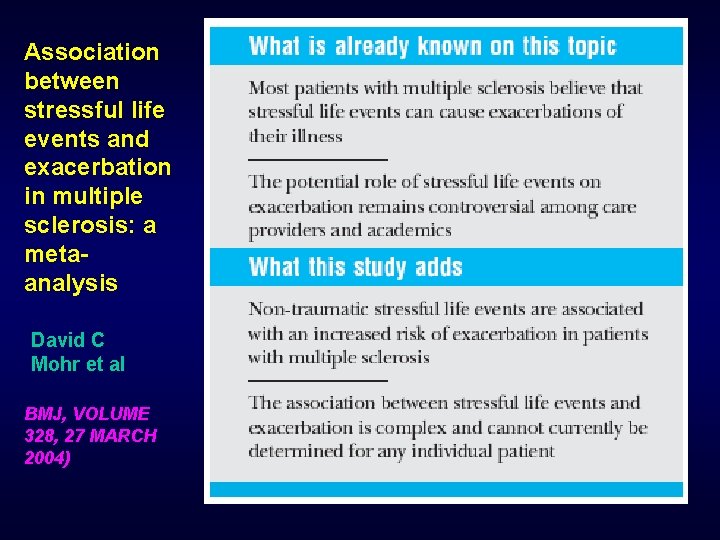 Association between stressful life events and exacerbation in multiple sclerosis: a meta-analysis

David C Mohr et al

BMJ, VOLUME 328, 27 MARCH 2004)

What is already known on this topic

Most patients with multiple sclerosis believe that stressful life events can cause exacerbations of their illness

The potential role of stressful life events on exacerbation remains controversial among care providers and academics

What this study adds

Non-traumatic stressful life events are associated with an increased risk of exacerbation in patients with multiple sclerosis

The association between stressful life events and exacerbation is complex and cannot currently be determined for any individual patient